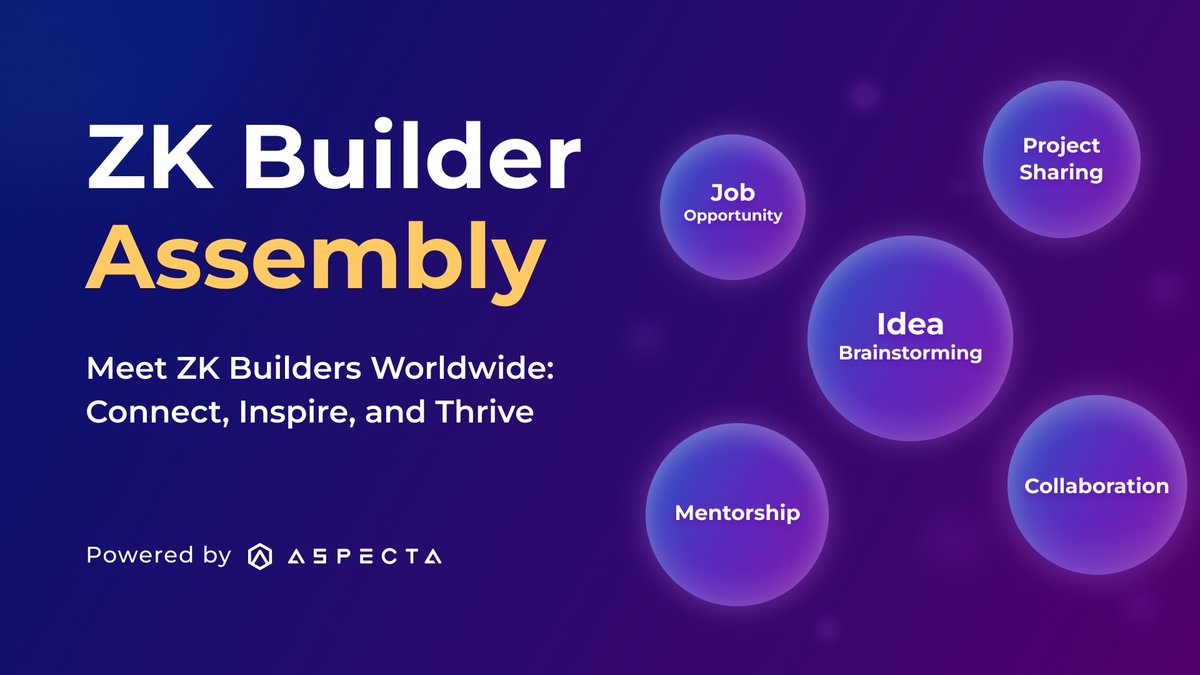 ZK Builder
Assembly

Meet ZK Builders Worldwide: Connect, Inspire, and Thrive

Powered by ASPECTA

Job
Opportunity

Project
Sharing

Idea
Brainstorming

Mentorship

Collaboration